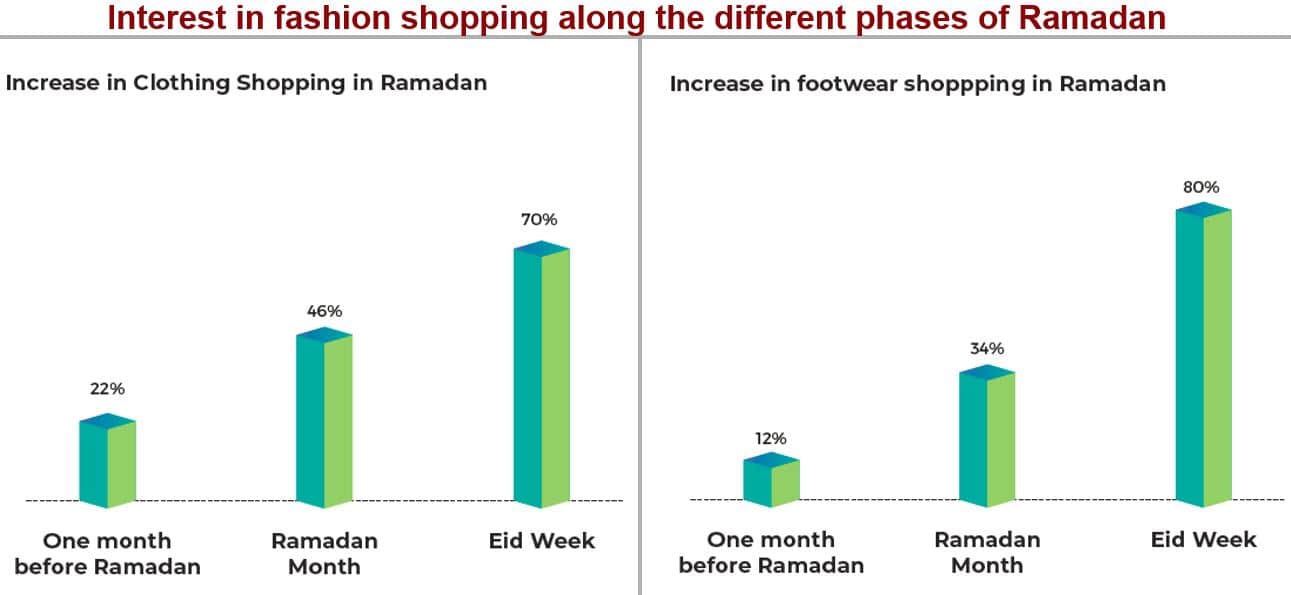 Interest in fashion shopping along the different phases of Ramadan

Increase in Clothing Shopping in Ramadan

22%

46%

70%

One month before Ramadan

Ramadan Month

Eid Week

Increase in footwear shoppping in Ramadan

12%

34%

80%

One month before Ramadan

Ramadan Month

Eid Week